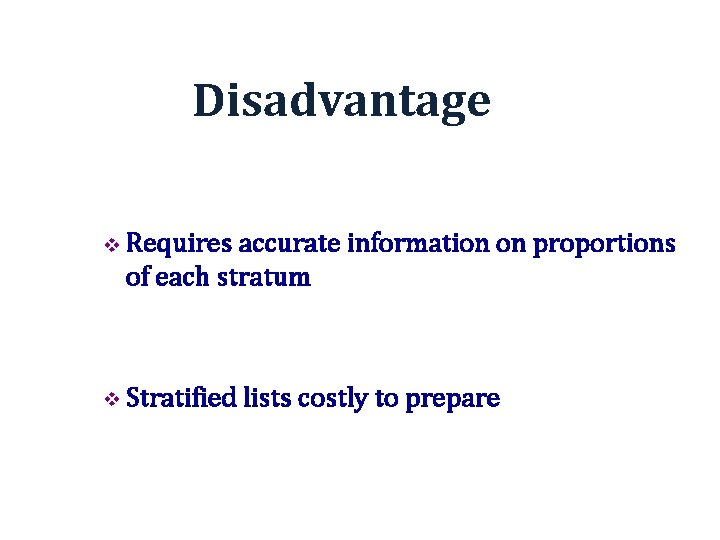 Disadvantage

❖ Requires accurate information on proportions of each stratum

❖ Stratified lists costly to prepare